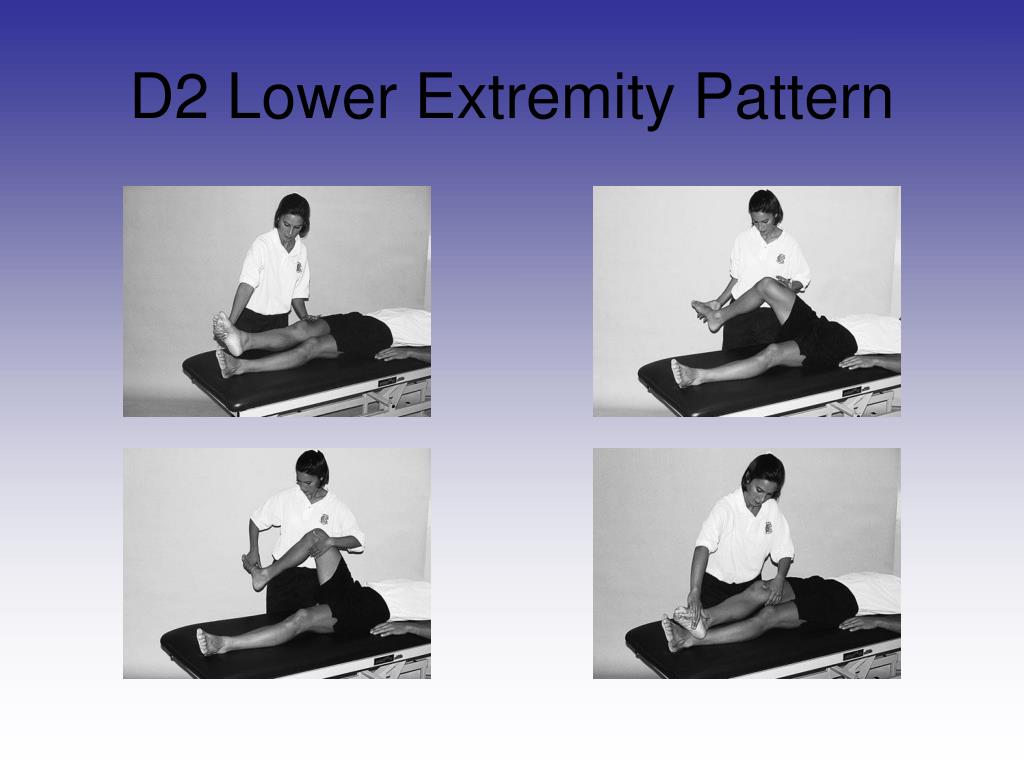 D2 Lower Extremity Pattern